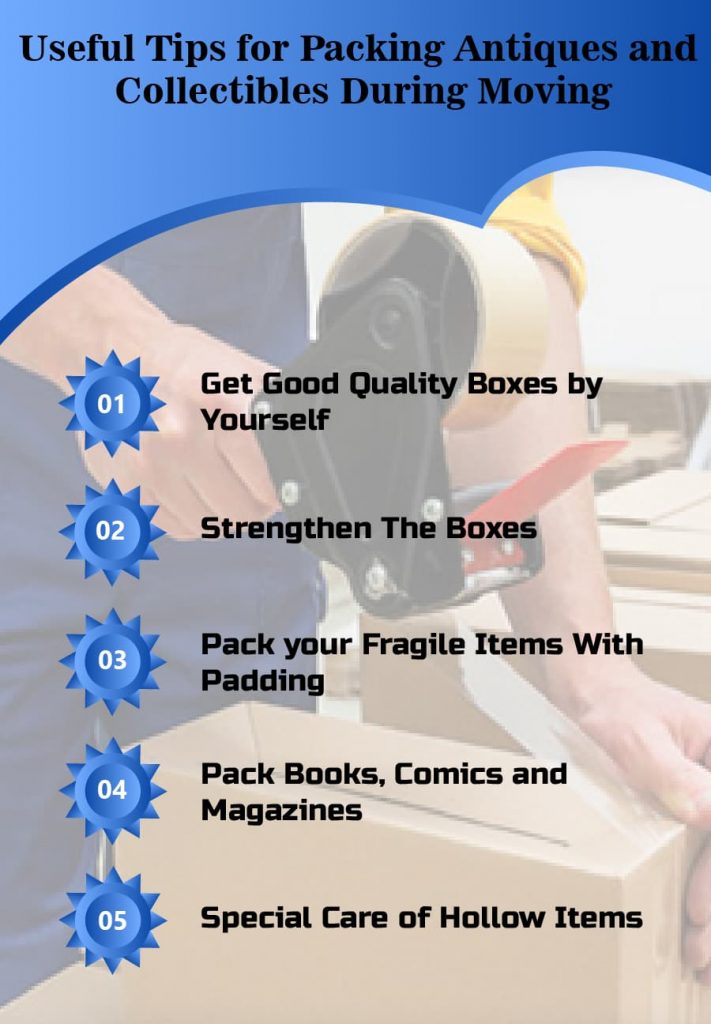 Useful Tips for Packing Antiques and Collectibles During Moving

01 Get Good Quality Boxes by Yourself

02 Strengthen The Boxes

03 Pack your Fragile Items With Padding

04 Pack Books, Comics and Magazines

05 Special Care of Hollow Items